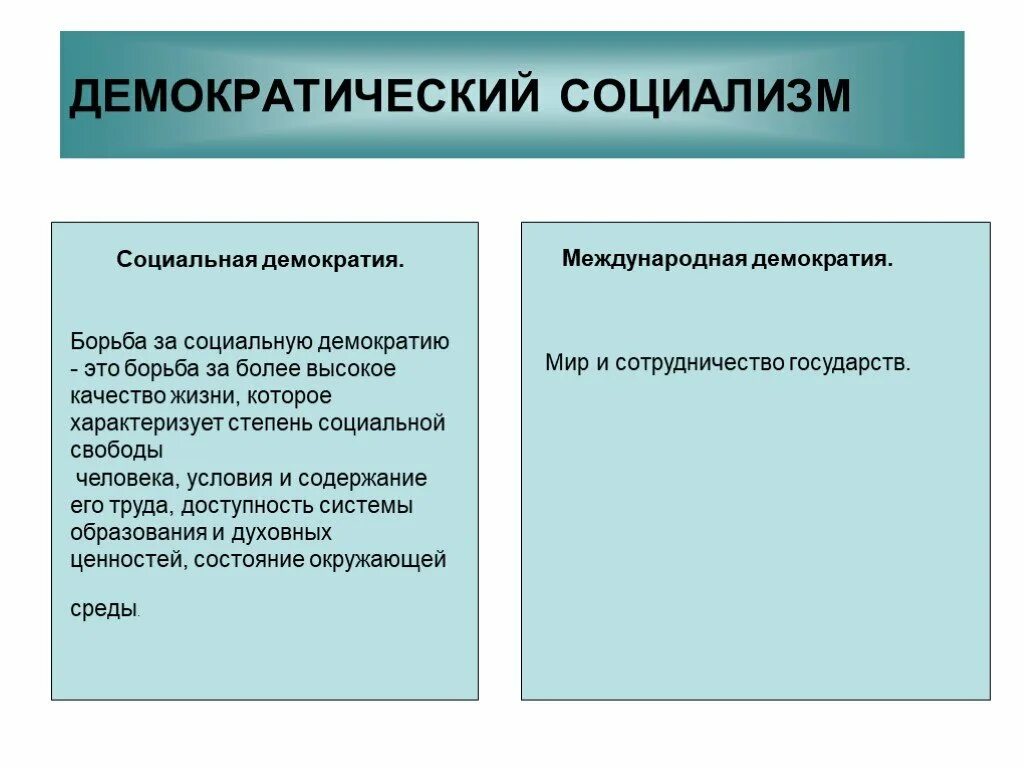 ДЕМОКРАТИЧЕСКИЙ СОЦИАЛИЗМ

Социальная демократия.

Борьба за социальную демократию - это борьба за более высокое качество жизни, которое характеризует степень социальной свободы человека, условия и содержание его труда, доступность системы образования и духовных ценностей, состояние окружающей среды.

Международная демократия.

Мир и сотрудничество государств.